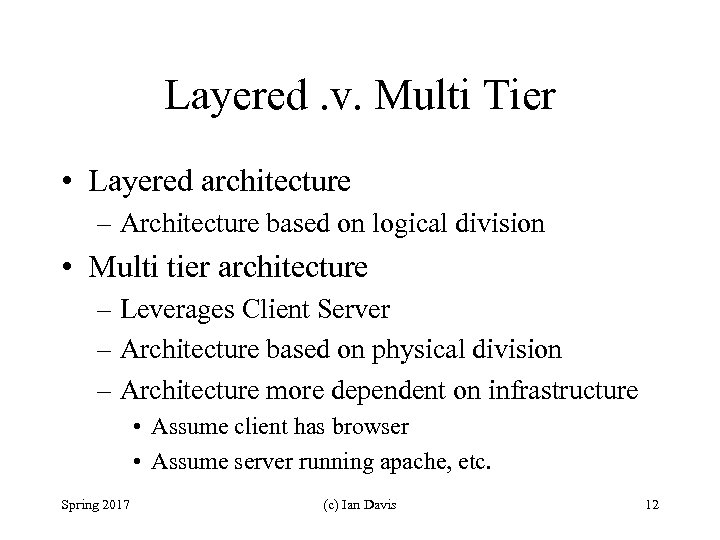 Layered .v. Multi Tier

• Layered architecture
 – Architecture based on logical division
• Multi tier architecture
 – Leverages Client Server
 – Architecture based on physical division
 – Architecture more dependent on infrastructure
  • Assume client has browser
  • Assume server running apache, etc.

Spring 2017 (c) Ian Davis 12